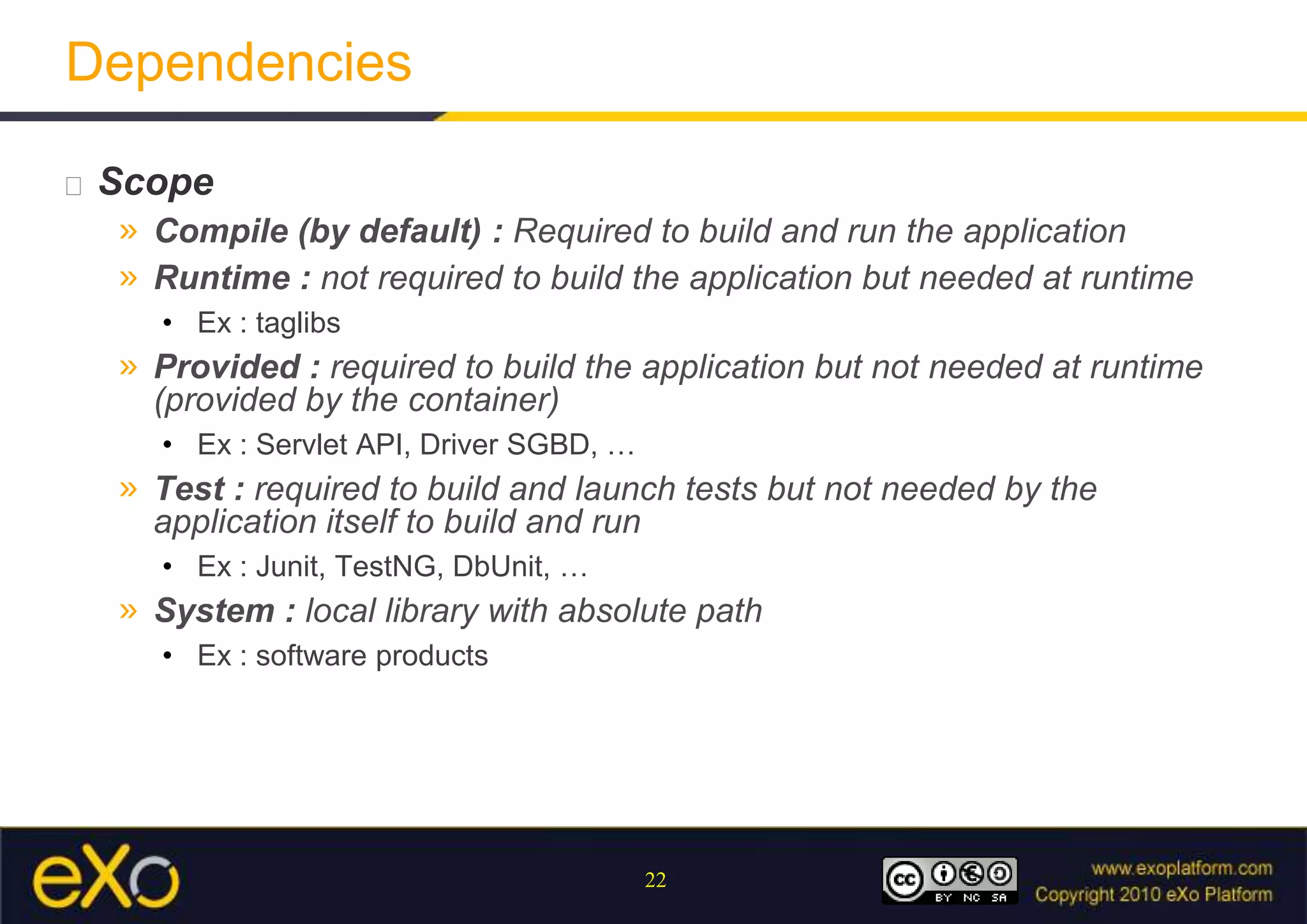 Dependencies

Scope

» Compile (by default) : Required to build and run the application

» Runtime : not required to build the application but needed at runtime

• Ex : taglibs

» Provided : required to build the application but not needed at runtime (provided by the container)

• Ex : Servlet API, Driver SGBD, …

» Test : required to build and launch tests but not needed by the application itself to build and run

• Ex : Junit, TestNG, DbUnit, …

» System : local library with absolute path

• Ex : software products

eXo

22

cc BY NC SA

www.exoplatform.com
Copyright 2010 eXo Platform